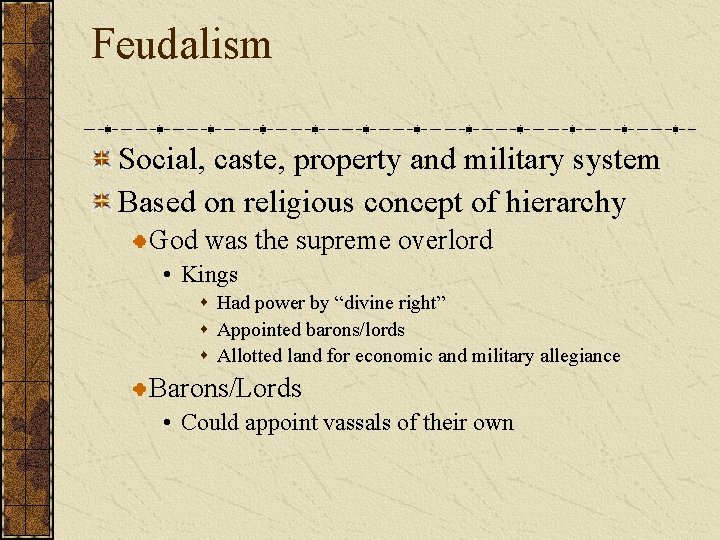 Feudalism

Social, caste, property and military system

Based on religious concept of hierarchy

God was the supreme overlord

• Kings

Had power by “divine right”

Appointed barons/lords

Allotted land for economic and military allegiance

Barons/Lords

• Could appoint vassals of their own